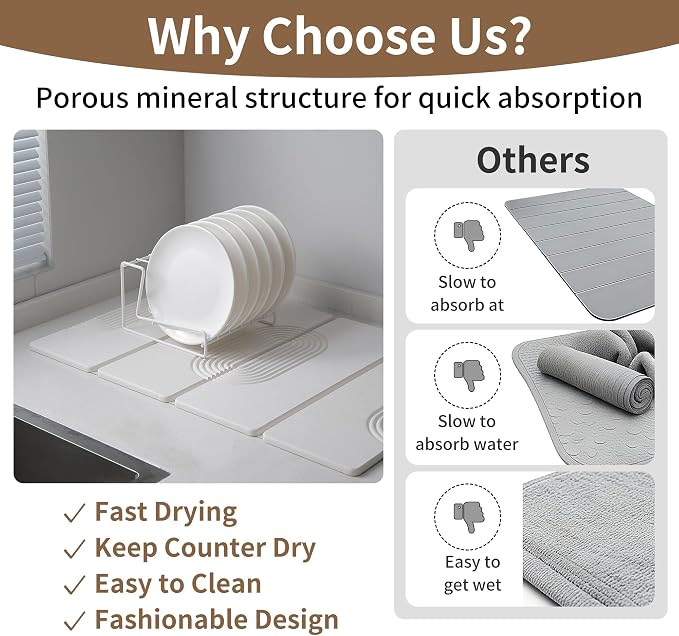 Why Choose Us?

Porous mineral structure for quick absorption

✓ Fast Drying
✓ Keep Counter Dry
✓ Easy to Clean
✓ Fashionable Design

Others

Slow to absorb at

Slow to absorb water

Easy to get wet